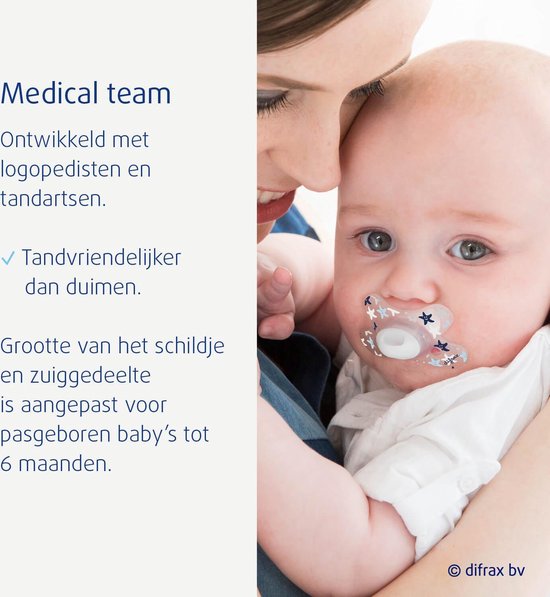 Medical team

Ontwikkeld met logopedisten en tandartsen.

✓ Tandvriendelijker dan duimen.

Grootte van het schildje en zuiggedeelte is aangepast voor pasgeboren baby's tot 6 maanden.

© difrax bv